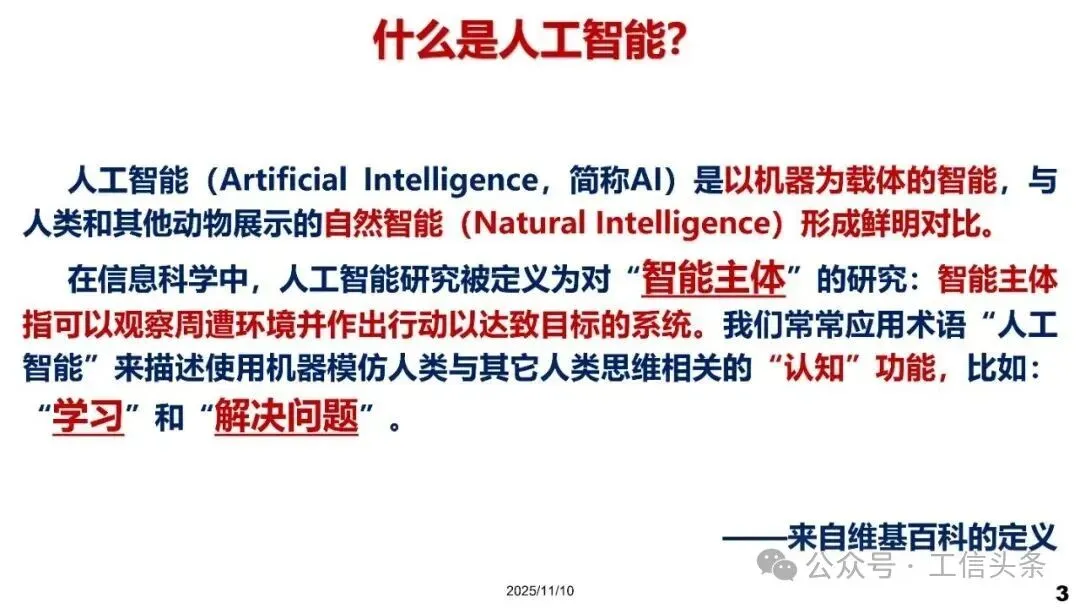 什么是人工智能?

人工智能（Artificial Intelligence，简称AI）是以机器为载体的智能，与人类和其他动物展示的自然智能（Natural Intelligence）形成鲜明对比。

在信息科学中，人工智能研究被定义为对“智能主体”的研究：智能主体指可以观察周遭环境并作出行动以达致目标的系统。我们常常应用术语“人工智能”来描述使用机器模仿人类与其它人类思维相关的“认知”功能，比如：“学习”和“解决问题”。

——来自维基百科的定义

公众号 · 工信头条

2025/11/10

3